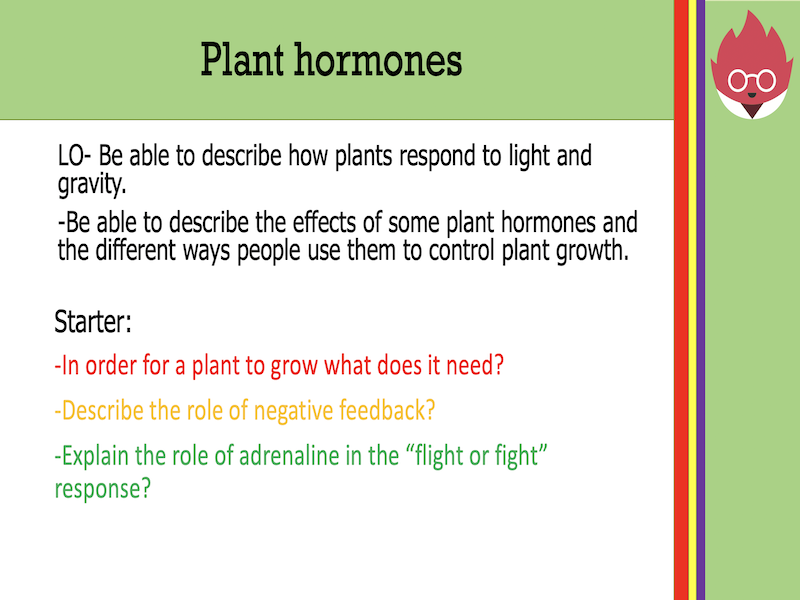 Plant hormones

LO- Be able to describe how plants respond to light and gravity.

-Be able to describe the effects of some plant hormones and the different ways people use them to control plant growth.

Starter:

-In order for a plant to grow what does it need?

-Describe the role of negative feedback?

-Explain the role of adrenaline in the “flight or fight” response?